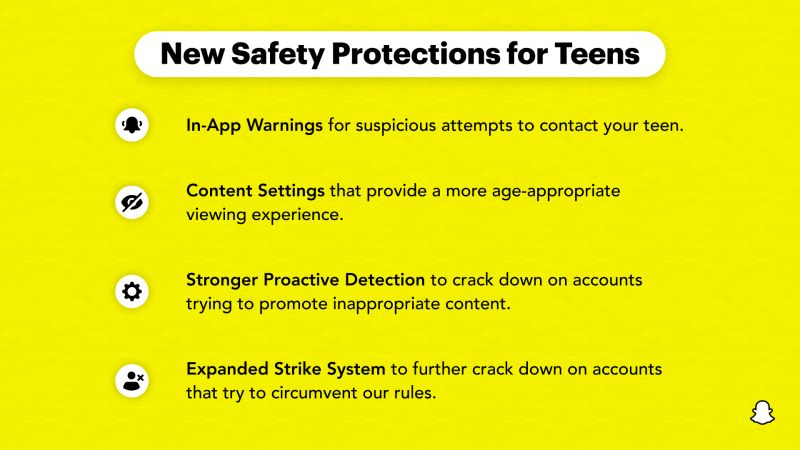 New Safety Protections for Teens

In-App Warnings for suspicious attempts to contact your teen.

Content Settings that provide a more age-appropriate viewing experience.

Stronger Proactive Detection to crack down on accounts trying to promote inappropriate content.

Expanded Strike System to further crack down on accounts that try to circumvent our rules.